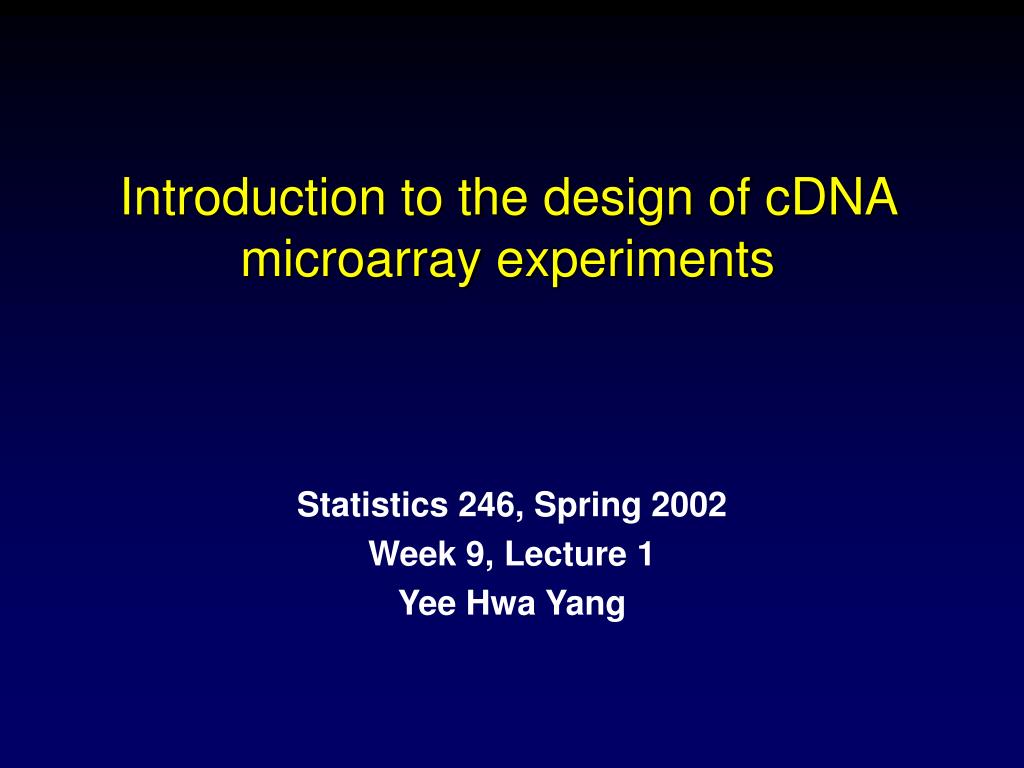 Introduction to the design of cDNA microarray experiments

Statistics 246, Spring 2002
Week 9, Lecture 1
Yee Hwa Yang